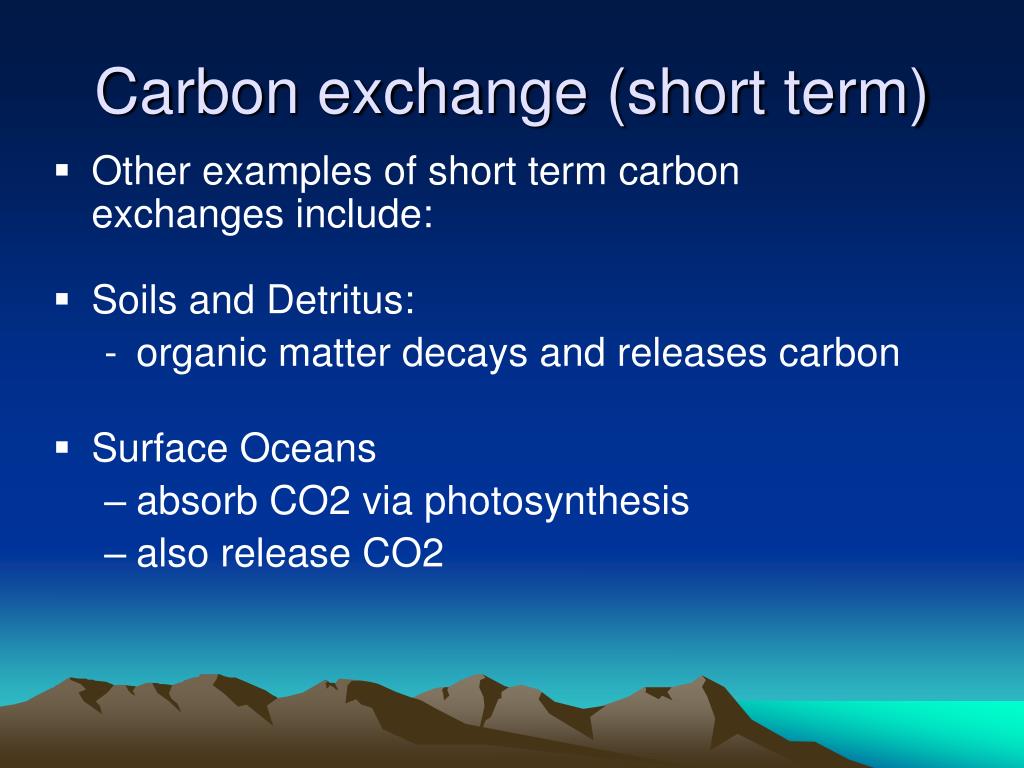 Carbon exchange (short term)

▪ Other examples of short term carbon exchanges include:

▪ Soils and Detritus:
- organic matter decays and releases carbon

▪ Surface Oceans
– absorb CO2 via photosynthesis
– also release CO2